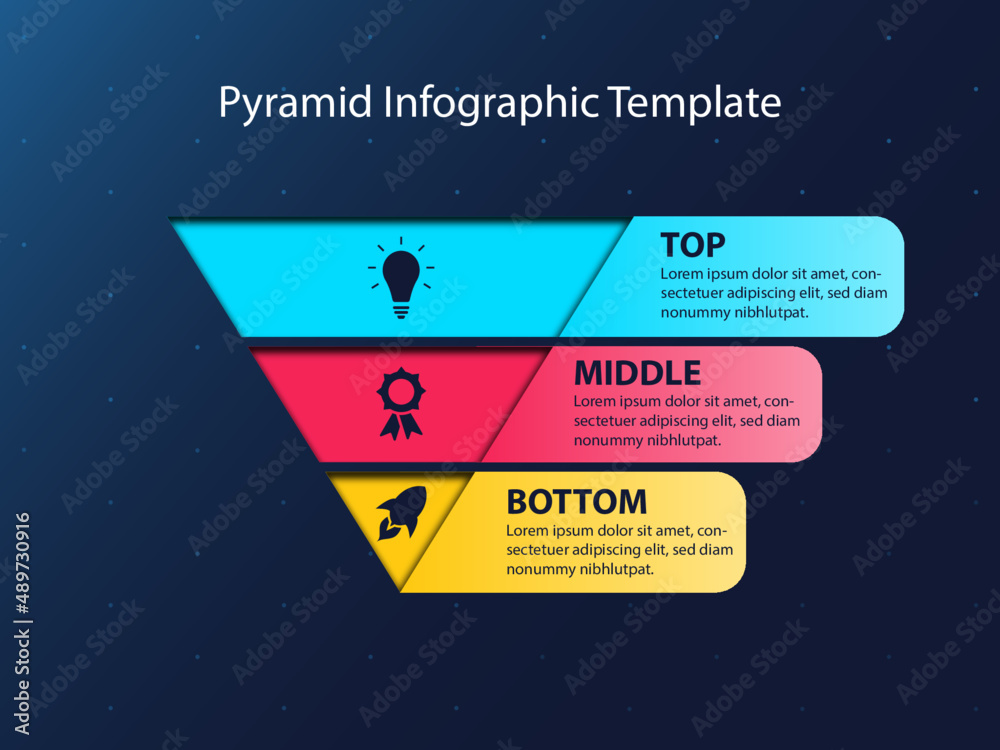 Pyramid Infographic Template

TOP
Lorem ipsum dolor sit amet, consectetuer adipiscing elit, sed diam nonummy nibhlutpat.

MIDDLE
Lorem ipsum dolor sit amet, consectetuer adipiscing elit, sed diam nonummy nibhlutpat.

BOTTOM
Lorem ipsum dolor sit amet, consectetuer adipiscing elit, sed diam nonummy nibhlutpat.

Adobe Stock | #489730916